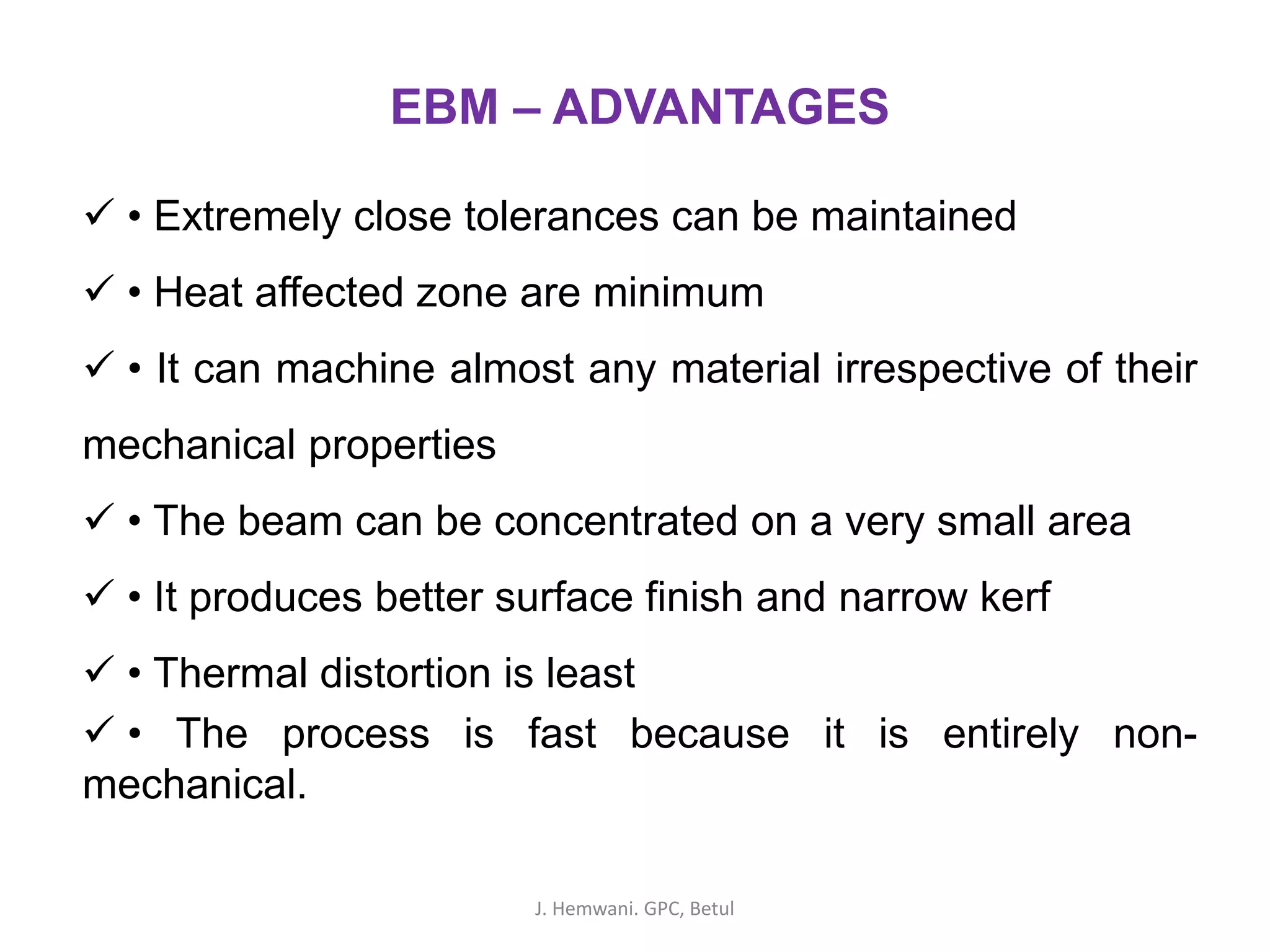 EBM – ADVANTAGES

✓ • Extremely close tolerances can be maintained

✓ • Heat affected zone are minimum

✓ • It can machine almost any material irrespective of their mechanical properties

✓ • The beam can be concentrated on a very small area

✓ • It produces better surface finish and narrow kerf

✓ • Thermal distortion is least

✓ • The process is fast because it is entirely non-mechanical.

J. Hemwani. GPC, Betul